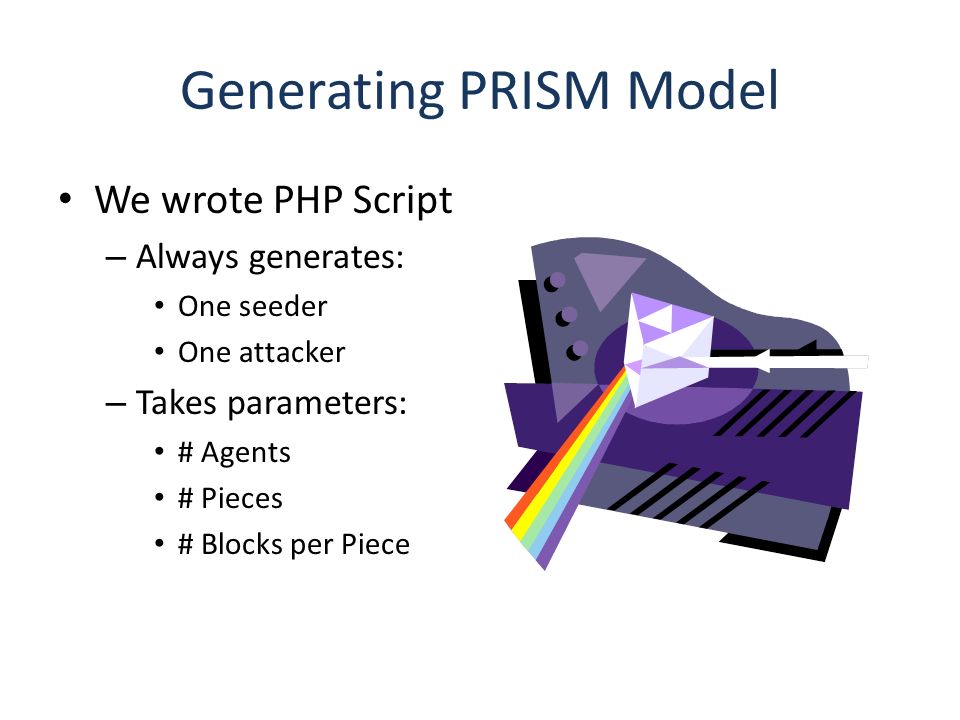 Generating PRISM Model

• We wrote PHP Script
  – Always generates:
    • One seeder
    • One attacker
  – Takes parameters:
    • # Agents
    • # Pieces
    • # Blocks per Piece